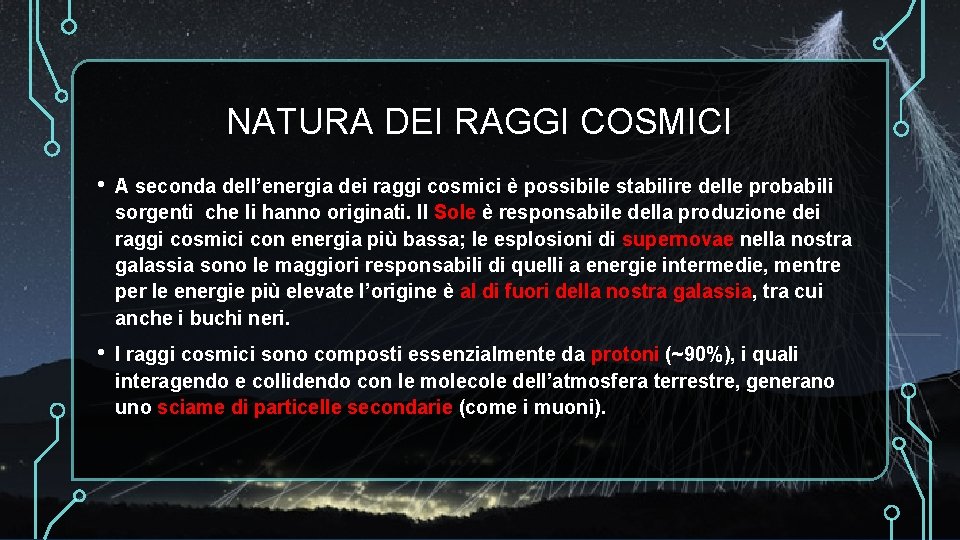 NATURA DEI RAGGI COSMICI

• A seconda dell’energia dei raggi cosmici è possibile stabilire delle probabili sorgenti che li hanno originati. Il Sole è responsabile della produzione dei raggi cosmici con energia più bassa; le esplosioni di supernovae nella nostra galassia sono le maggiori responsabili di quelli a energie intermedie, mentre per le energie più elevate l’origine è al di fuori della nostra galassia, tra cui anche i buchi neri.

• I raggi cosmici sono composti essenzialmente da protoni (~90%), i quali interagendo e collidendo con le molecole dell’atmosfera terrestre, generano uno sciame di particelle secondarie (come i muoni).